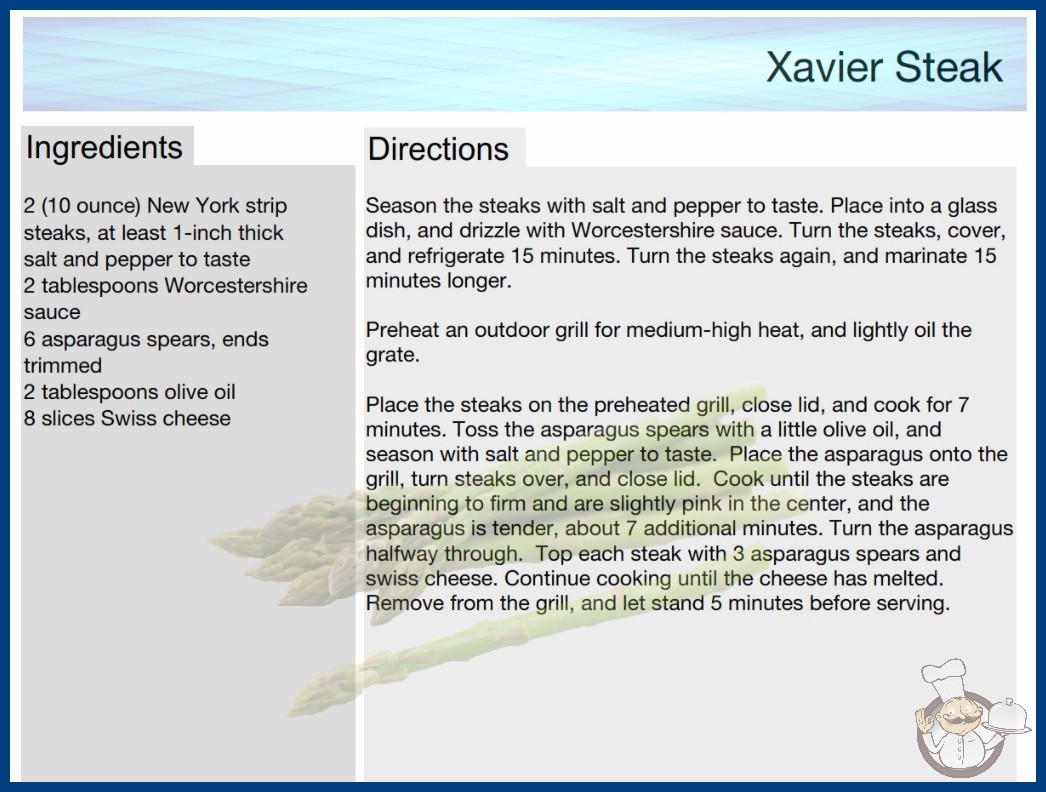 Xavier Steak

Ingredients

2 (10 ounce) New York strip steaks, at least 1-inch thick
salt and pepper to taste
2 tablespoons Worcestershire sauce
6 asparagus spears, ends trimmed
2 tablespoons olive oil
8 slices Swiss cheese

Directions

Season the steaks with salt and pepper to taste. Place into a glass dish, and drizzle with Worcestershire sauce. Turn the steaks, cover, and refrigerate 15 minutes. Turn the steaks again, and marinate 15 minutes longer.

Preheat an outdoor grill for medium-high heat, and lightly oil the grate.

Place the steaks on the preheated grill, close lid, and cook for 7 minutes. Toss the asparagus spears with a little olive oil, and season with salt and pepper to taste. Place the asparagus onto the grill, turn steaks over, and close lid. Cook until the steaks are beginning to firm and are slightly pink in the center, and the asparagus is tender, about 7 additional minutes. Turn the asparagus halfway through. Top each steak with 3 asparagus spears and swiss cheese. Continue cooking until the cheese has melted. Remove from the grill, and let stand 5 minutes before serving.